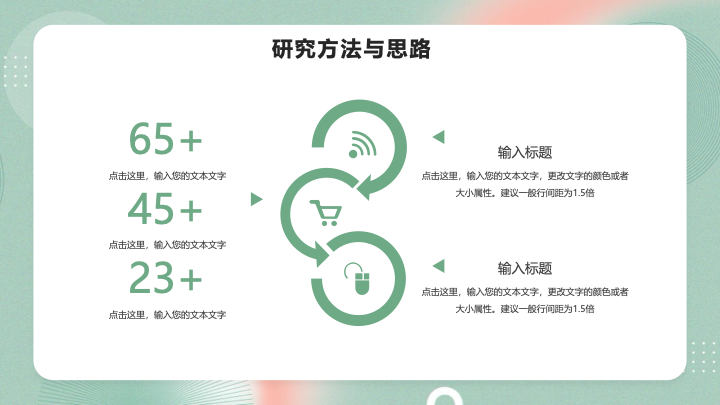 研究方法与思路

65+
点击这里，输入您的文本文字

45+
点击这里，输入您的文本文字

23+
点击这里，输入您的文本文字

输入标题
点击这里，输入您的文本文字，更改文字的颜色或者大小属性。建议一般行间距为1.5倍

输入标题
点击这里，输入您的文本文字，更改文字的颜色或者大小属性。建议一般行间距为1.5倍